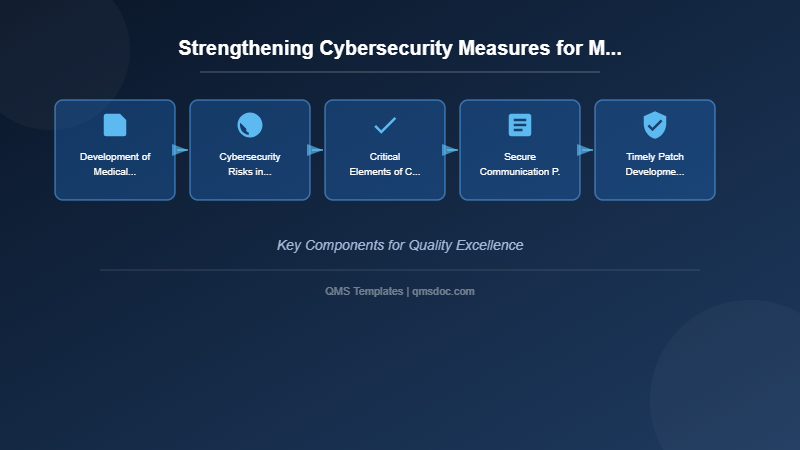 Strengthening Cybersecurity Measures for M...

Development of Medical...

Cybersecurity Risks in...

Critical Elements of C...

Secure Communication P.

Timely Patch Developme...

Key Components for Quality Excellence

QMS Templates | qmsdoc.com